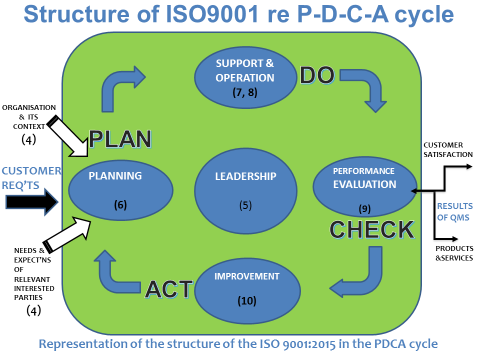 Structure of ISO9001 re P-D-C-A cycle

SUPPORT & OPERATION (7, 8)

DO

ORGANISATION & ITS CONTEXT (4)

PLAN

CUSTOMER REQ'TS

PLANNING (6)

LEADERSHIP (5)

PERFORMANCE EVALUATION (9)

CUSTOMER SATISFACTION

RESULTS OF QMS

PRODUCTS &SERVICES

CHECK

NEEDS & EXPECT'NS OF RELEVANT INTERESTED PARTIES (4)

ACT

IMPROVEMENT (10)

Representation of the structure of the ISO 9001:2015 in the PDCA cycle